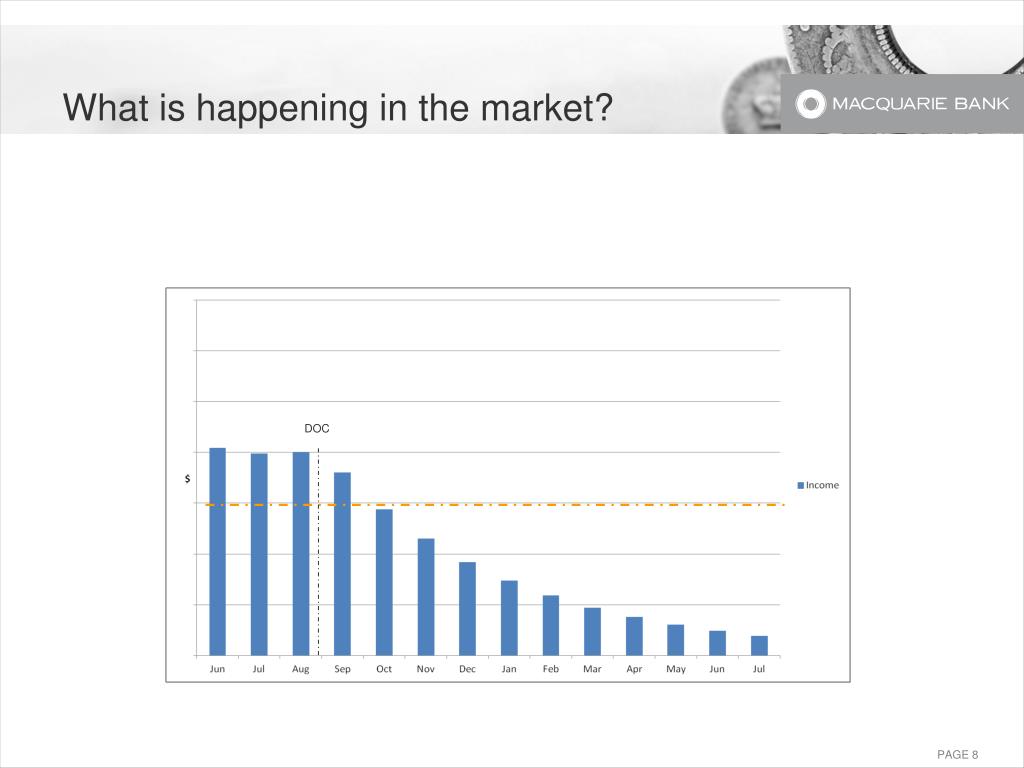 What is happening in the market?

MACQUARIE BANK

DOC

$

Income

Jun Jul Aug Sep Oct Nov Dec Jan Feb Mar Apr May Jun Jul

PAGE 8